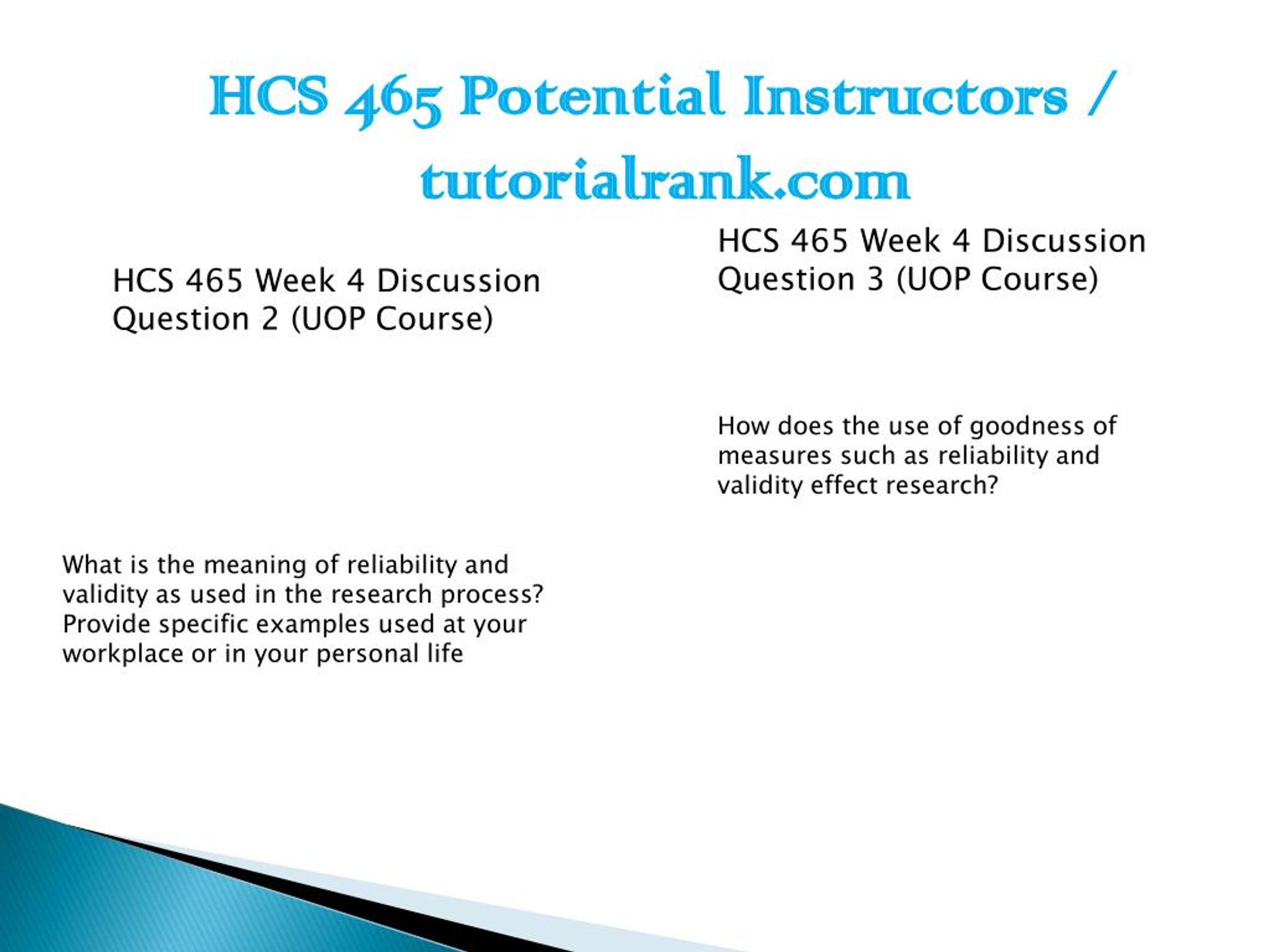 HCS 465 Potential Instructors / tutorialrank.com

HCS 465 Week 4 Discussion Question 2 (UOP Course)

What is the meaning of reliability and validity as used in the research process? Provide specific examples used at your workplace or in your personal life

HCS 465 Week 4 Discussion Question 3 (UOP Course)

How does the use of goodness of measures such as reliability and validity effect research?